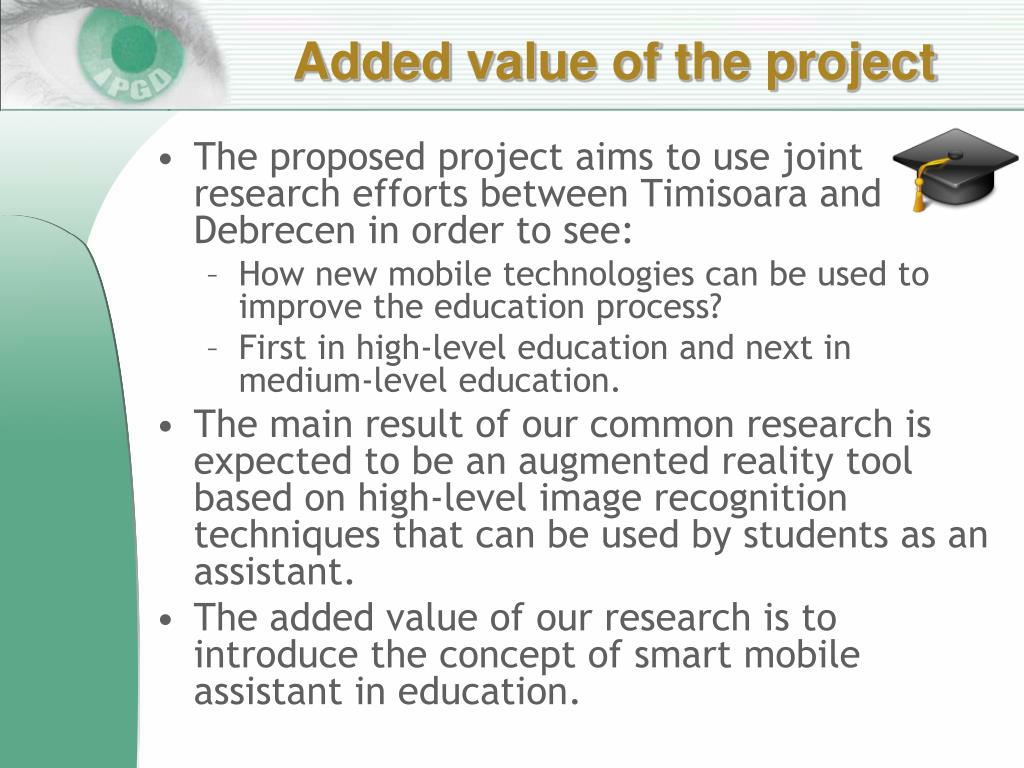 IPGD

Added value of the project

• The proposed project aims to use joint research efforts between Timisoara and Debrecen in order to see:
– How new mobile technologies can be used to improve the education process?
– First in high-level education and next in medium-level education.
• The main result of our common research is expected to be an augmented reality tool based on high-level image recognition techniques that can be used by students as an assistant.
• The added value of our research is to introduce the concept of smart mobile assistant in education.